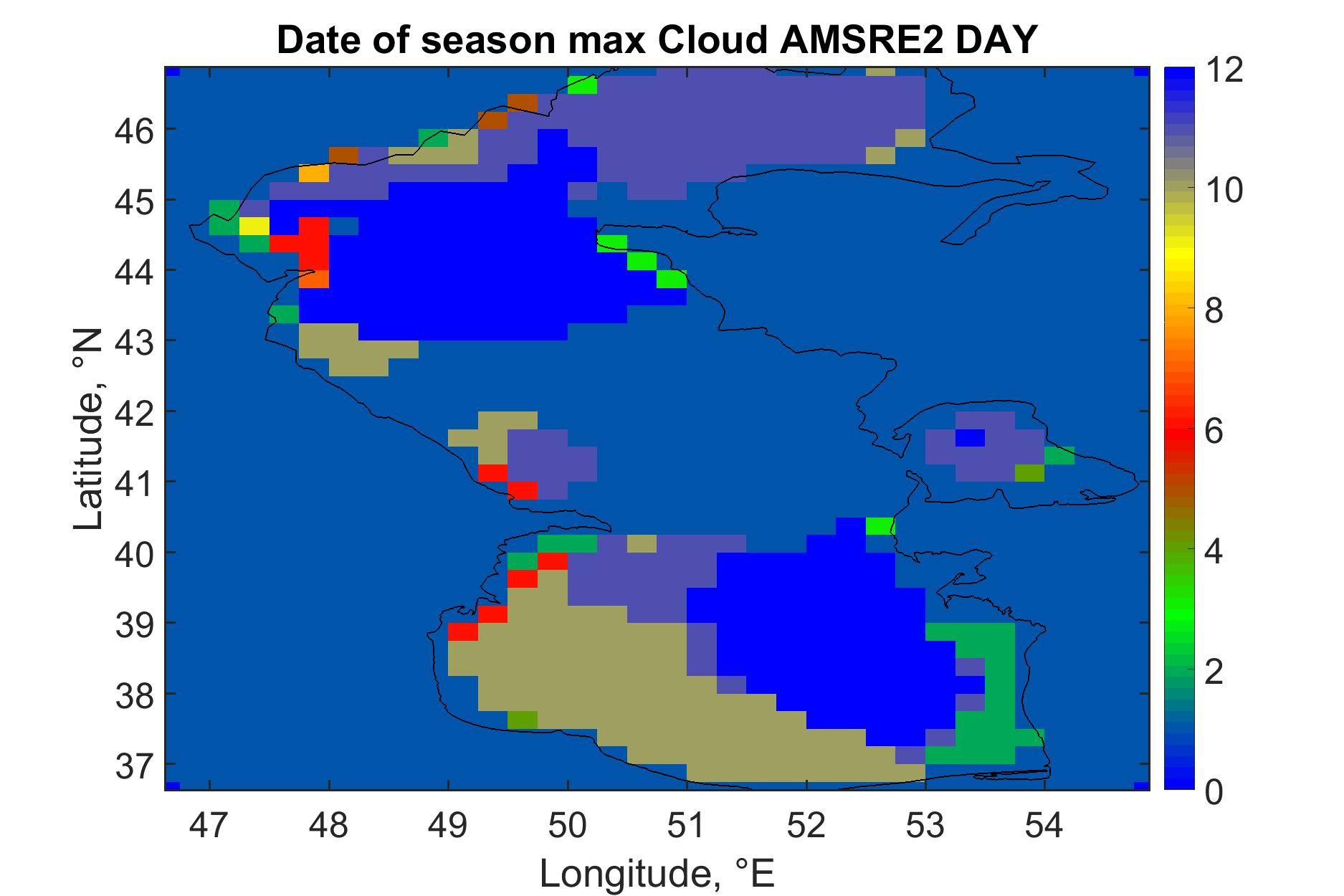 Date of season max Cloud AMSRE2 DAY

Latitude, °N

46
45
44
43
42
41
40
39
38
37

47 48 49 50 51 52 53 54

Longitude, °E

12
10
8
6
4
2
0